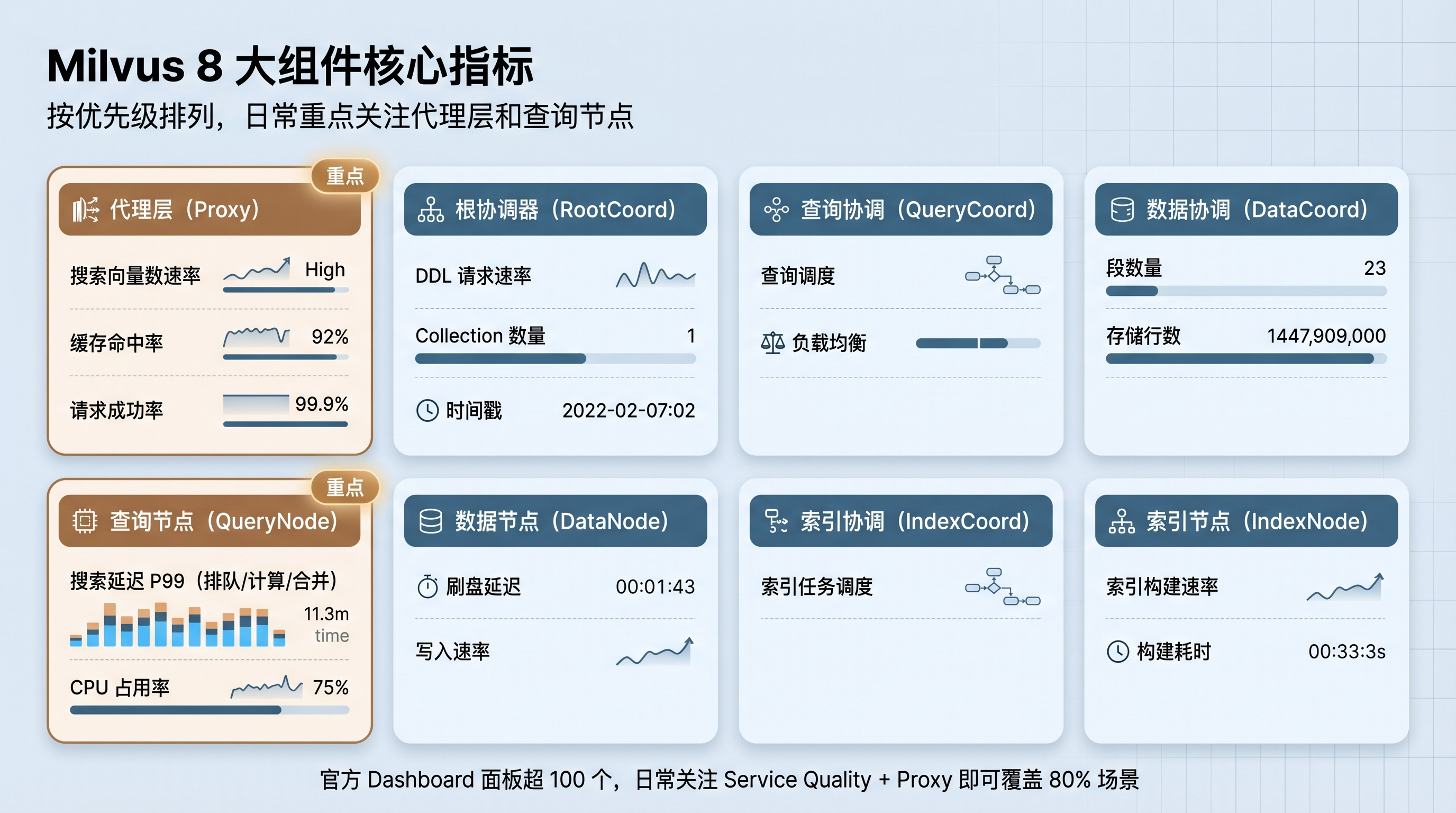 Milvus 8 大组件核心指标

按优先级排列，日常重点关注代理层和查询节点

重点

代理层（Proxy）

搜索向量数速率 High

缓存命中率 92%

请求成功率 99.9%

根协调器（RootCoord）

DDL 请求速率

Collection 数量 1

时间戳 2022-02-07:02

查询协调（QueryCoord）

查询调度

负载均衡

数据协调（DataCoord）

段数量 23

存储行数 1447,909,000

重点

查询节点（QueryNode）

搜索延迟 P99（排队/计算/合并）

11.3m
time

CPU 占用率 75%

数据节点（DataNode）

刷盘延迟 00:01:43

写入速率

索引协调（IndexCoord）

索引任务调度

索引节点（IndexNode）

索引构建速率

构建耗时 00:33:3s

官方 Dashboard 面板超 100 个，日常关注 Service Quality + Proxy 即可覆盖 80% 场景